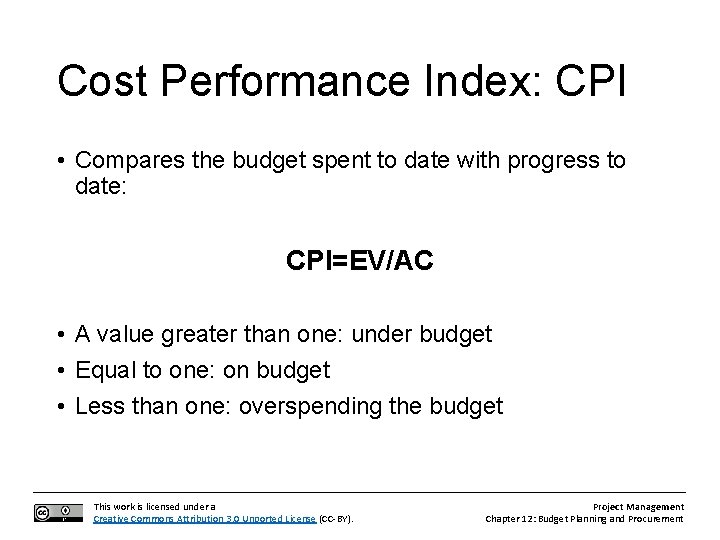 Cost Performance Index: CPI

• Compares the budget spent to date with progress to date:

CPI=EV/AC

• A value greater than one: under budget
• Equal to one: on budget
• Less than one: overspending the budget

This work is licensed under a Creative Commons Attribution 3.0 Unported License (CC-BY).

Project Management
Chapter 12: Budget Planning and Procurement